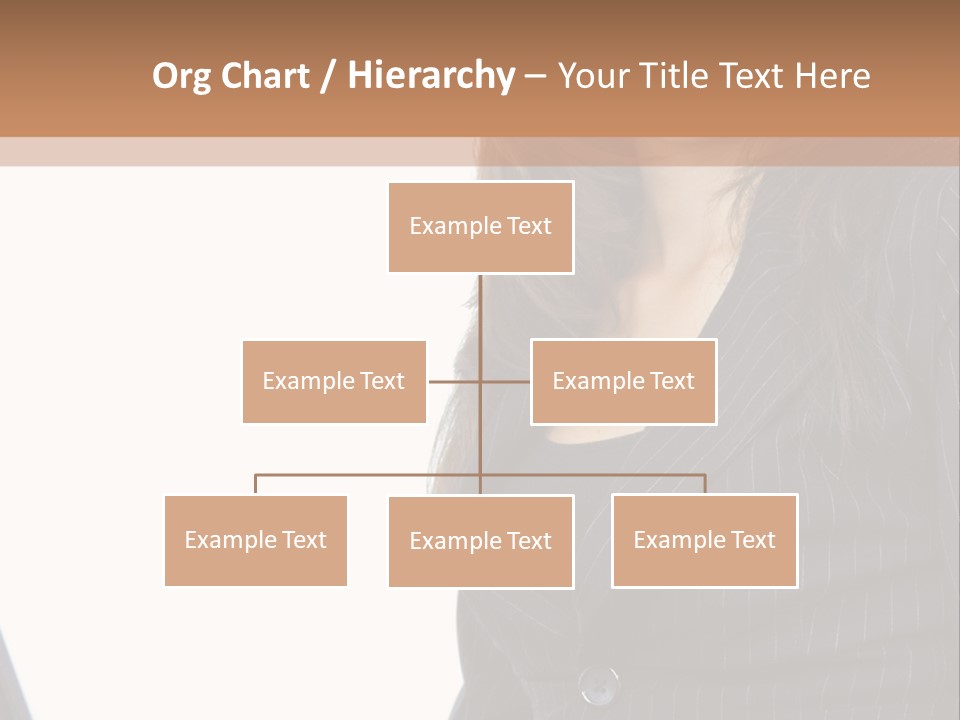 Org Chart / Hierarchy – Your Title Text Here

Example Text

Example Text

Example Text

Example Text

Example Text

Example Text